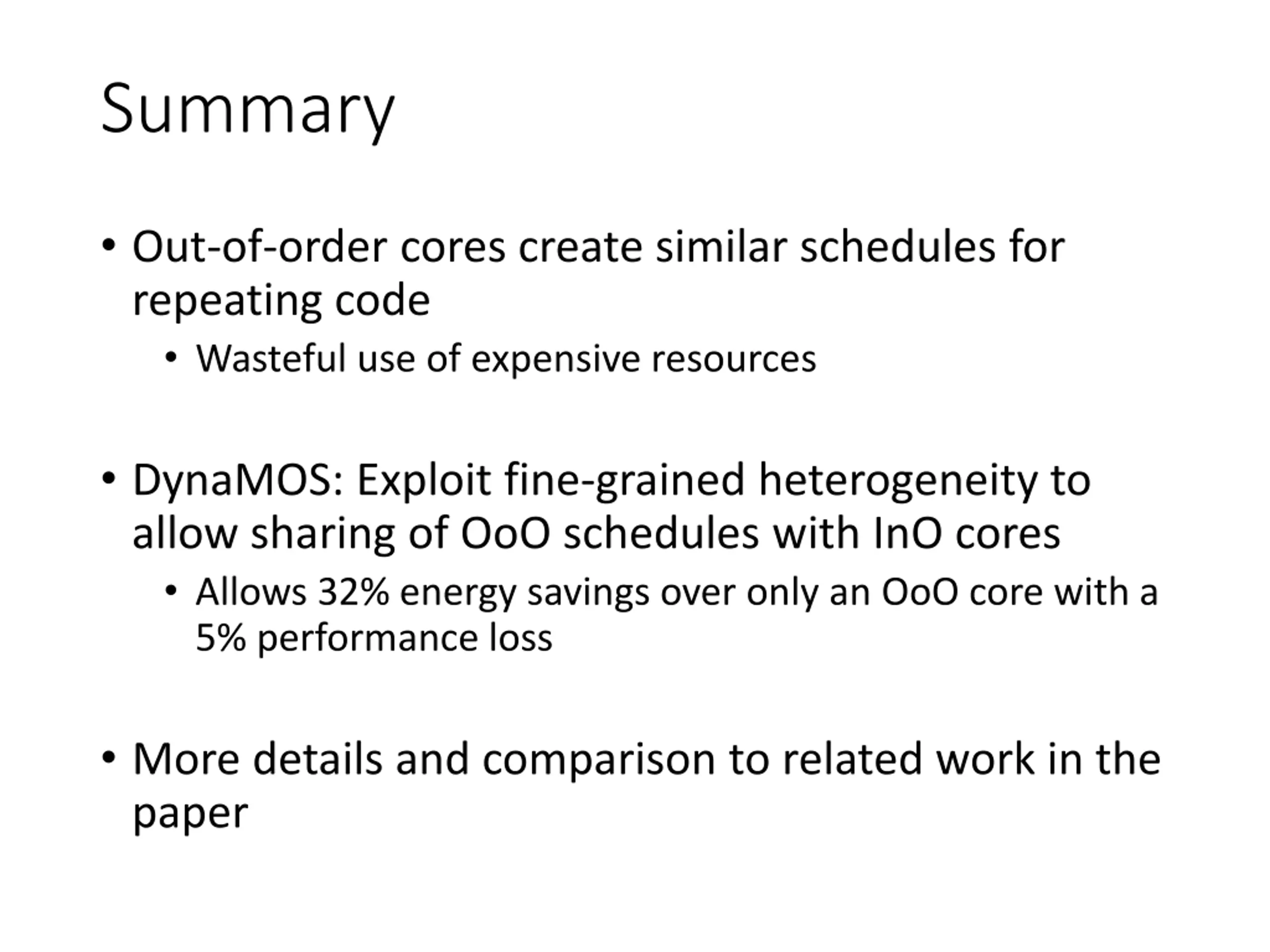 Summary

• Out-of-order cores create similar schedules for repeating code
  • Wasteful use of expensive resources

• DynaMOS: Exploit fine-grained heterogeneity to allow sharing of OoO schedules with InO cores
  • Allows 32% energy savings over only an OoO core with a 5% performance loss

• More details and comparison to related work in the paper